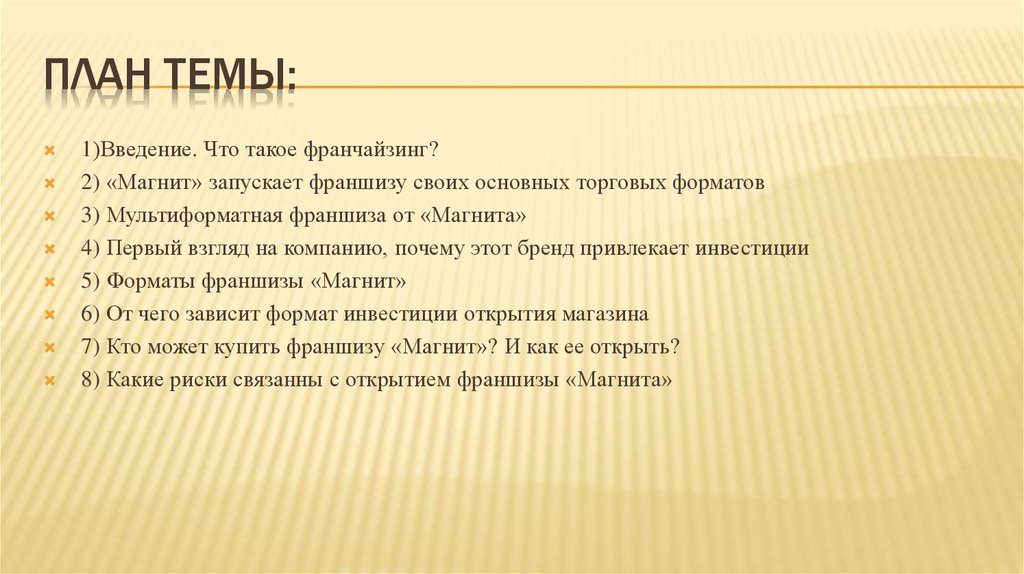 ПЛАН ТЕМЫ:

1)Введение. Что такое франчайзинг?
2) «Магнит» запускает франшизу своих основных торговых форматов
3) Мультиформатная франшиза от «Магнита»
4) Первый взгляд на компанию, почему этот бренд привлекает инвестиции
5) Форматы франшизы «Магнит»
6) От чего зависит формат инвестиции открытия магазина
7) Кто может купить франшизу «Магнит»? И как ее открыть?
8) Какие риски связанны с открытием франшизы «Магнита»